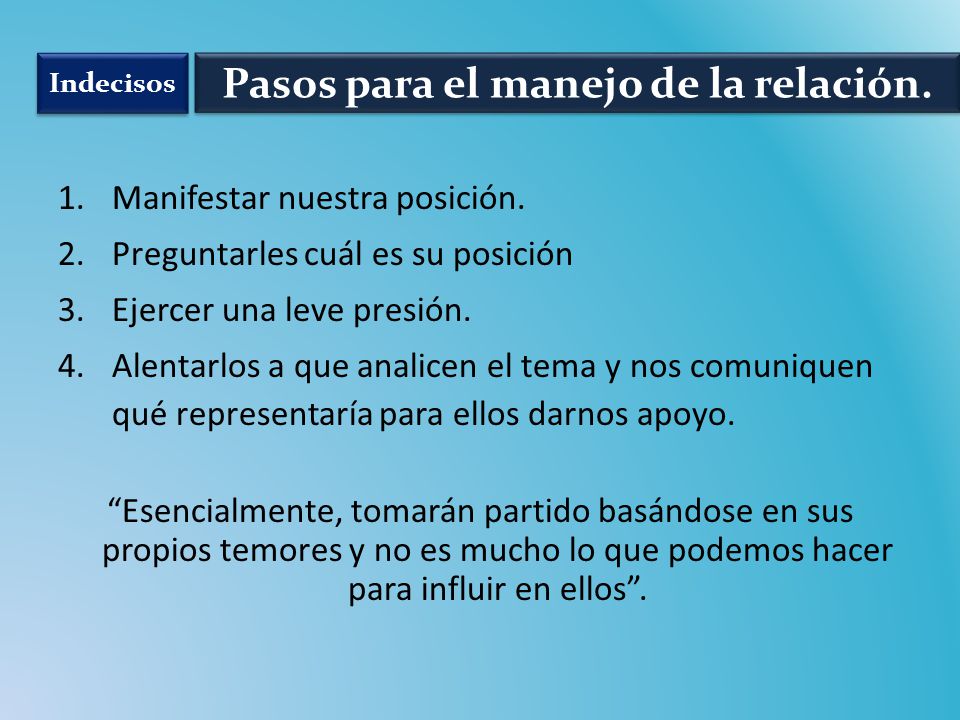 Indecisos

Pasos para el manejo de la relación.

1. Manifestar nuestra posición.
2. Preguntarles cuál es su posición
3. Ejercer una leve presión.
4. Alentarlos a que analicen el tema y nos comuniquen qué representaría para ellos darnos apoyo.

“Esencialmente, tomarán partido basándose en sus propios temores y no es mucho lo que podemos hacer para influir en ellos”.